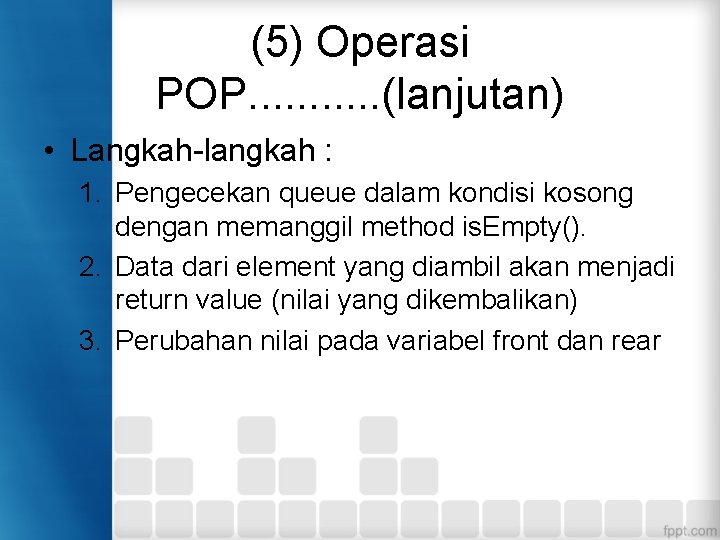 (5) Operasi POP...........(lanjutan)

• Langkah-langkah :

1. Pengecekan queue dalam kondisi kosong dengan memanggil method isEmpty().
2. Data dari element yang diambil akan menjadi return value (nilai yang dikembalikan)
3. Perubahan nilai pada variabel front dan rear

fppt.com